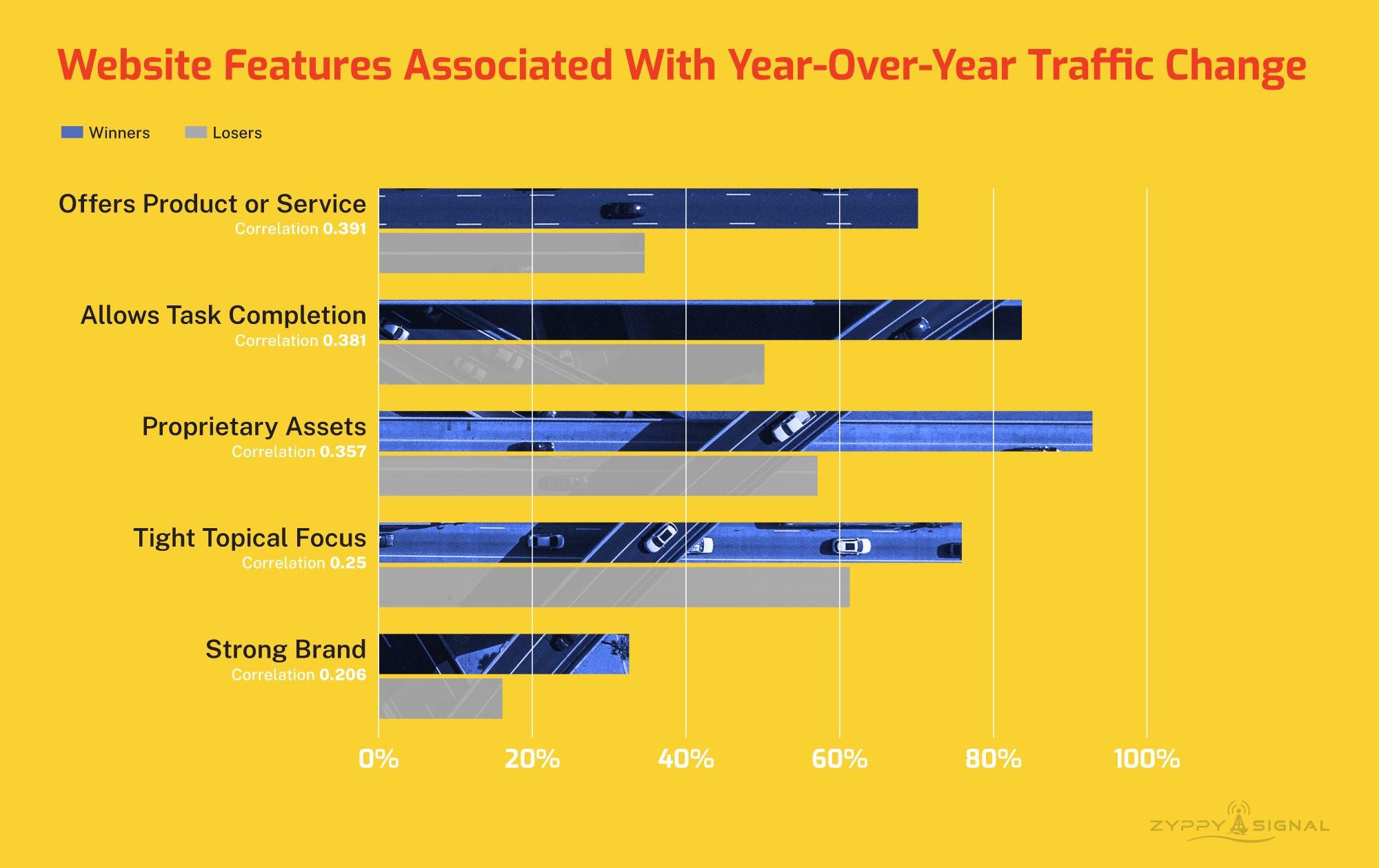 Website Features Associated With Year-Over-Year Traffic Change

Winners Losers

Offers Product or Service
Correlation 0.391

Allows Task Completion
Correlation 0.381

Proprietary Assets
Correlation 0.357

Tight Topical Focus
Correlation 0.25

Strong Brand
Correlation 0.206

0% 20% 40% 60% 80% 100%

ZYPPY SIGNAL